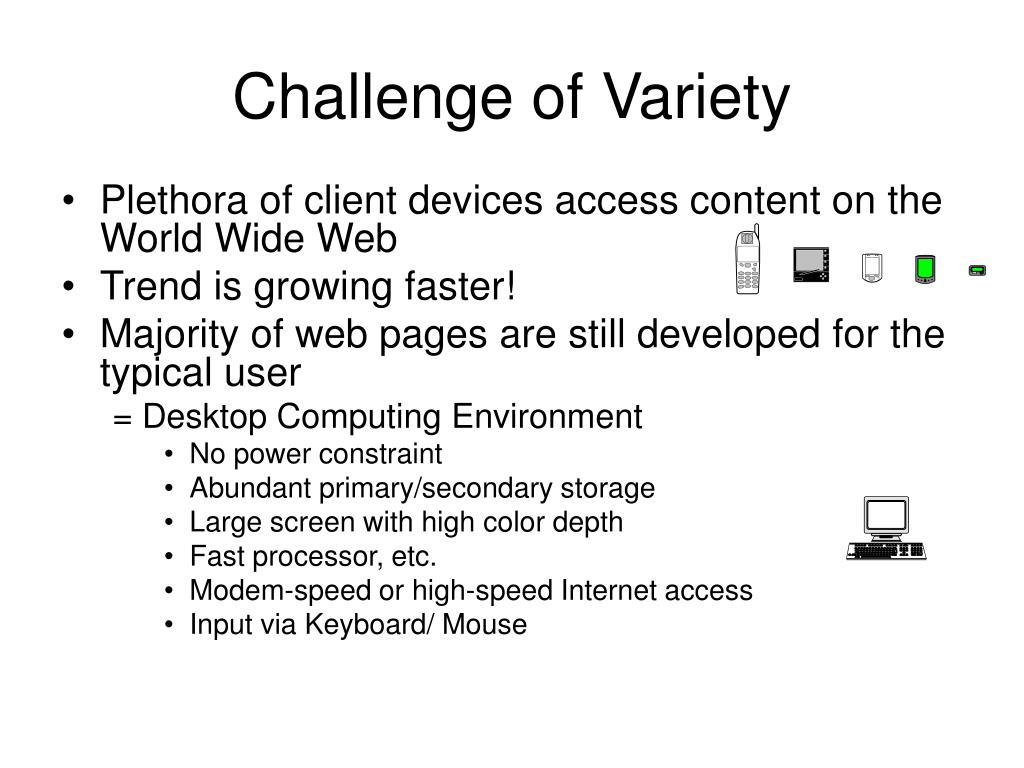 Challenge of Variety

• Plethora of client devices access content on the World Wide Web
• Trend is growing faster!
• Majority of web pages are still developed for the typical user
  = Desktop Computing Environment
    • No power constraint
    • Abundant primary/secondary storage
    • Large screen with high color depth
    • Fast processor, etc.
    • Modem-speed or high-speed Internet access
    • Input via Keyboard/ Mouse